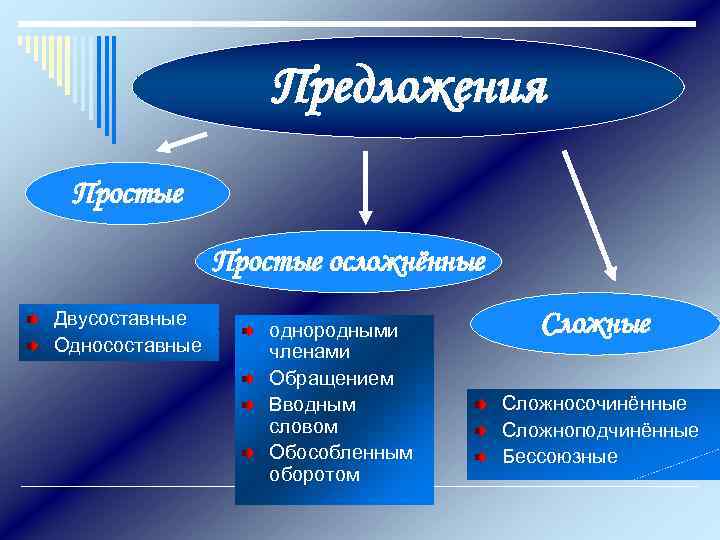 Предложения

Простые

Простые осложнённые

Сложные

Двусоставные
Односоставные

однородными членами
Обращением
Вводным словом
Обособленным оборотом

Сложносочинённые
Сложноподчинённые
Бессоюзные